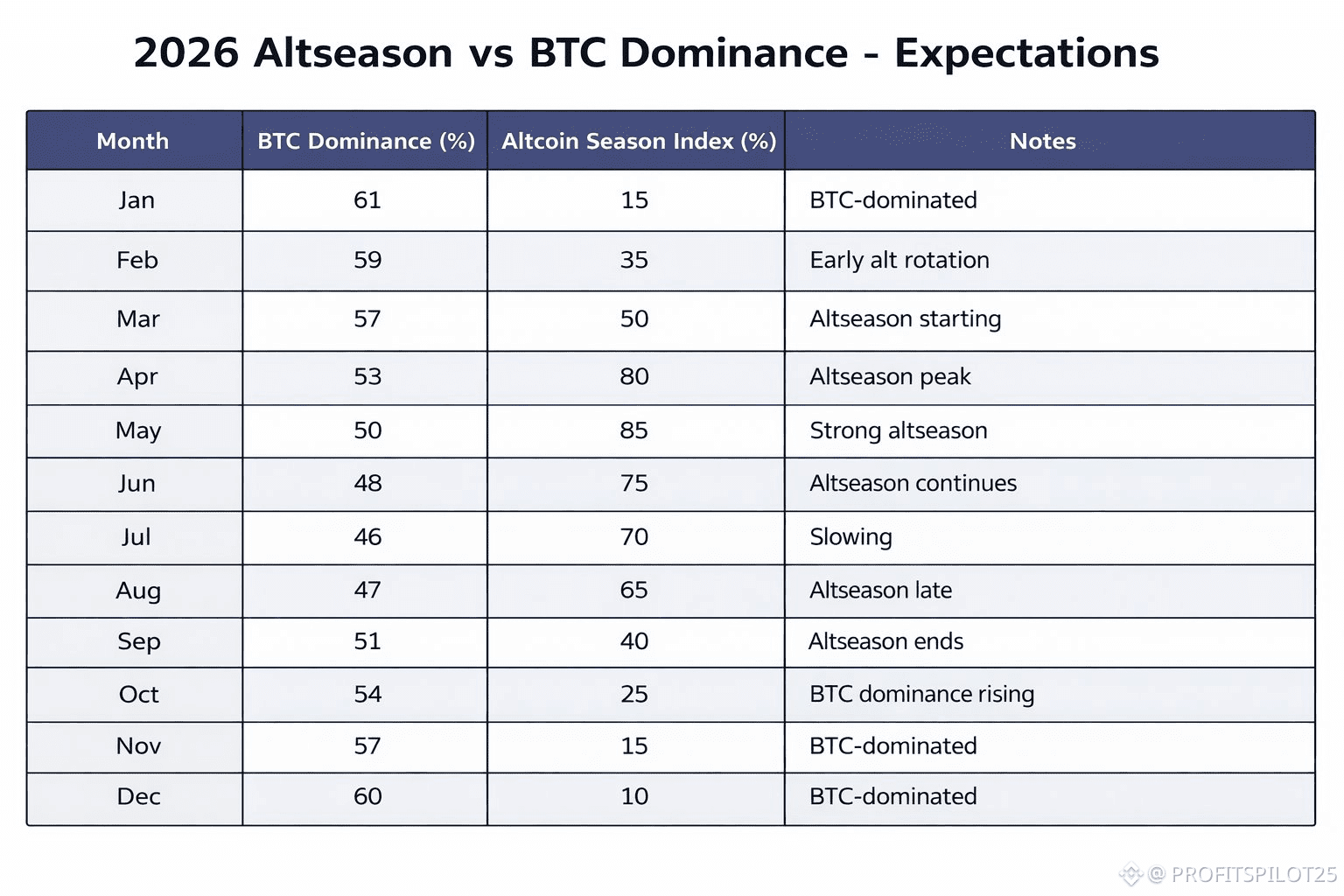 2026 Altseason vs BTC Dominance - Expectations

| Month | BTC Dominance (%) | Altcoin Season Index (%) | Notes |
|---|---|---|---|
| Jan | 61 | 15 | BTC-dominated |
| Feb | 59 | 35 | Early alt rotation |
| Mar | 57 | 50 | Altseason starting |
| Apr | 53 | 80 | Altseason peak |
| May | 50 | 85 | Strong altseason |
| Jun | 48 | 75 | Altseason continues |
| Jul | 46 | 70 | Slowing |
| Aug | 47 | 65 | Altseason late |
| Sep | 51 | 40 | Altseason ends |
| Oct | 54 | 25 | BTC dominance rising |
| Nov | 57 | 15 | BTC-dominated |
| Dec | 60 | 10 | BTC-dominated |

@ PROFITSPILOT25